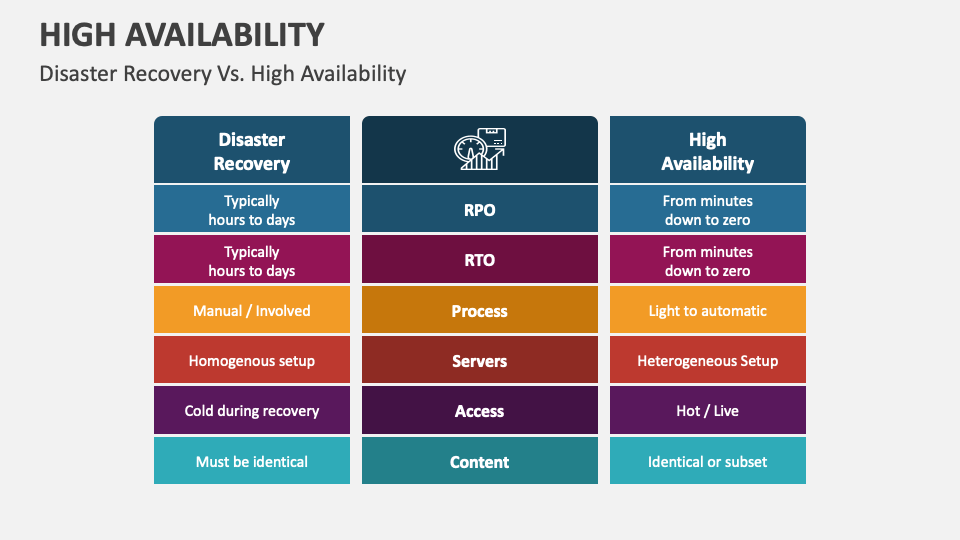 HIGH AVAILABILITY

Disaster Recovery Vs. High Availability

| Disaster Recovery | | High Availability |
|---|---|---|
| Typically hours to days | RPO | From minutes down to zero |
| Typically hours to days | RTO | From minutes down to zero |
| Manual / Involved | Process | Light to automatic |
| Homogenous setup | Servers | Heterogeneous Setup |
| Cold during recovery | Access | Hot / Live |
| Must be identical | Content | Identical or subset |